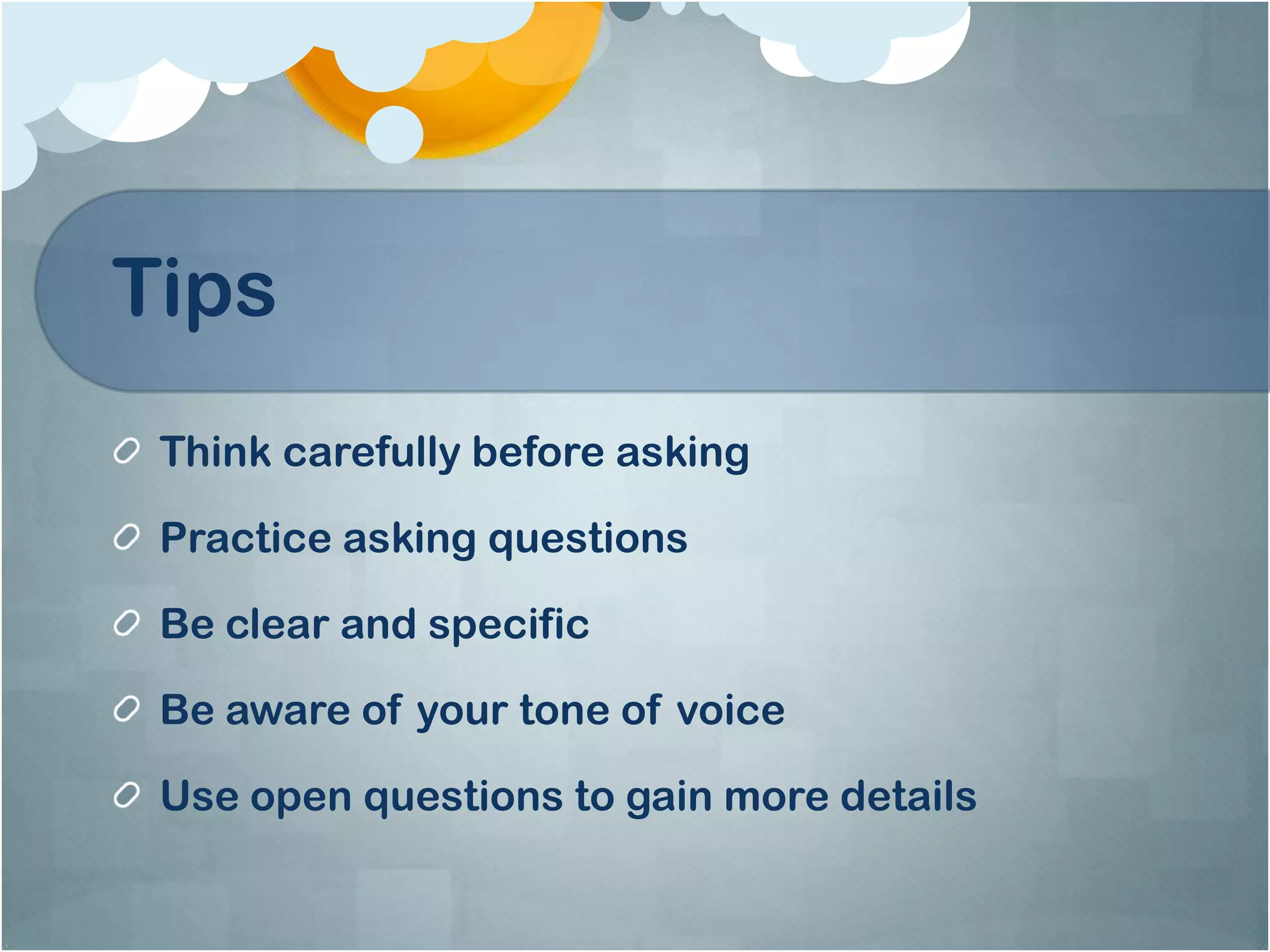 Tips

Think carefully before asking

Practice asking questions

Be clear and specific

Be aware of your tone of voice

Use open questions to gain more details